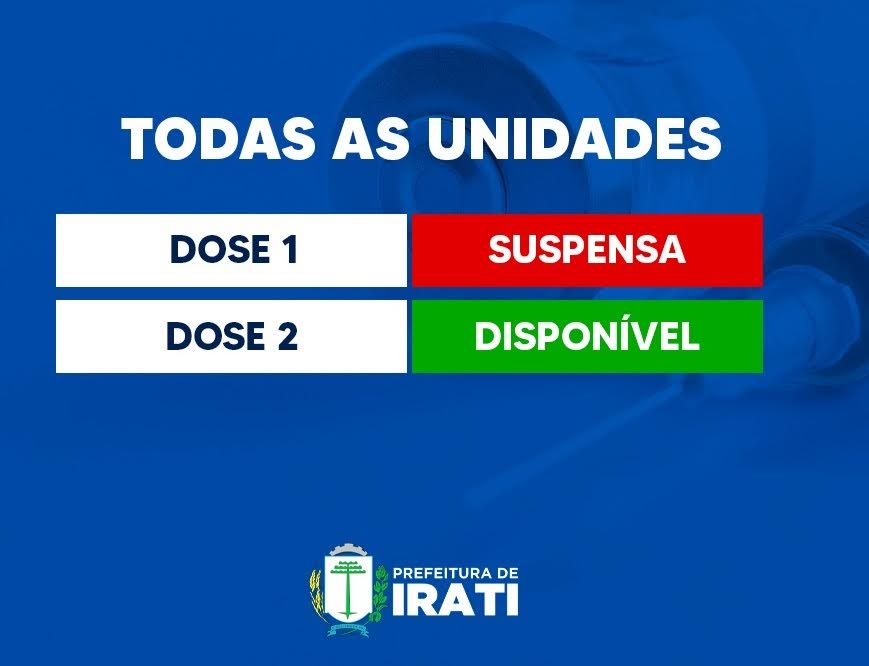 TODAS AS UNIDADES

| DOSE 1 | SUSPENSA |
|---|---|
| DOSE 2 | DISPONÍVEL |

PREFEITURA DE
IRATI